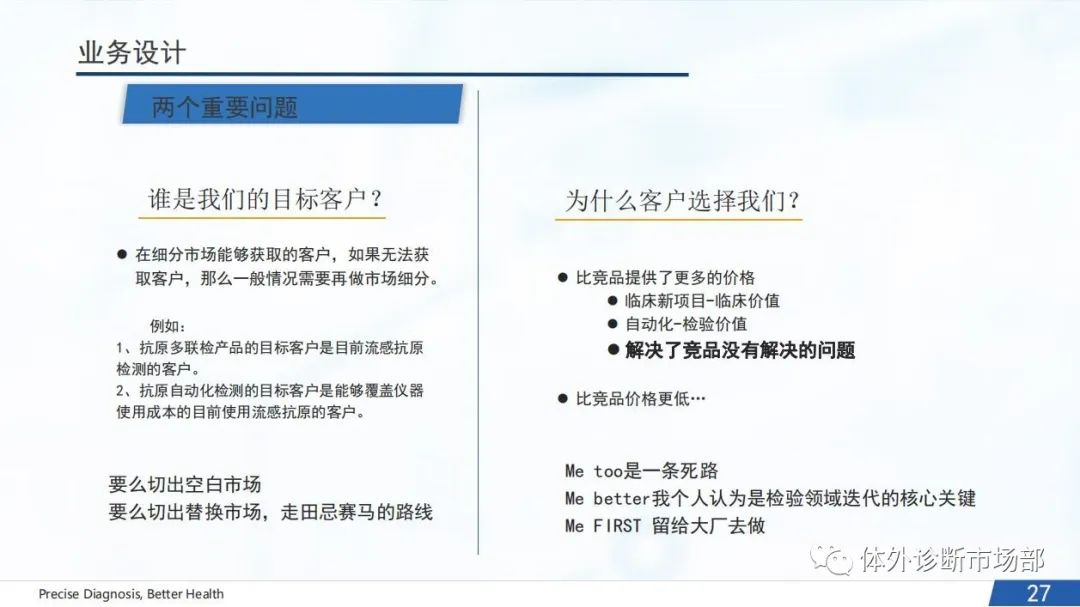 业务设计

两个重要问题

谁是我们的目标客户？

● 在细分市场能够获取的客户，如果无法获取客户，那么一般情况需要再做市场细分。

例如：
1、抗原多联检产品的目标客户是目前流感抗原检测的客户。
2、抗原自动化检测的目标客户是能够覆盖仪器使用成本的目前使用流感抗原的客户。

要么切出空白市场
要么切出替换市场，走田忌赛马的路线

为什么客户选择我们？

● 比竞品提供了更多的价格
● 临床新项目-临床价值
● 自动化-检验价值
● 解决了竞品没有解决的问题

● 比竞品价格更低…

Me too是一条死路
Me better我个人认为是检验领域迭代的核心关键
Me FIRST 留给大厂去做

体外诊断市场部

Precise Diagnosis, Better Health

27